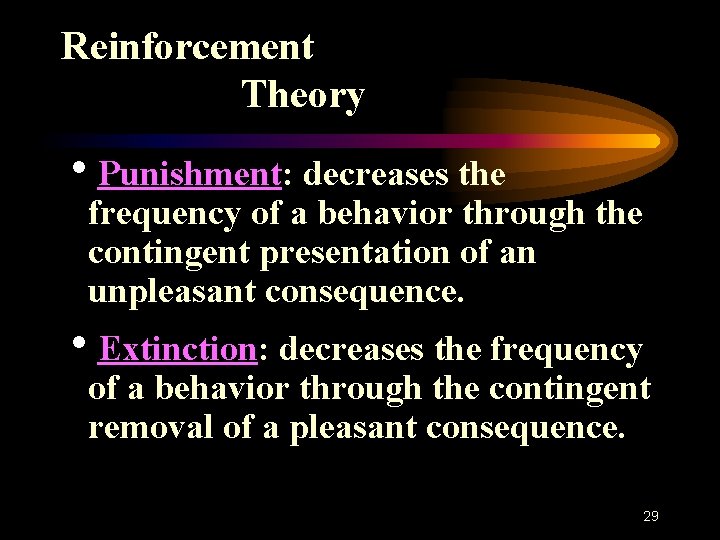 Reinforcement Theory

• Punishment: decreases the frequency of a behavior through the contingent presentation of an unpleasant consequence.

• Extinction: decreases the frequency of a behavior through the contingent removal of a pleasant consequence.

29